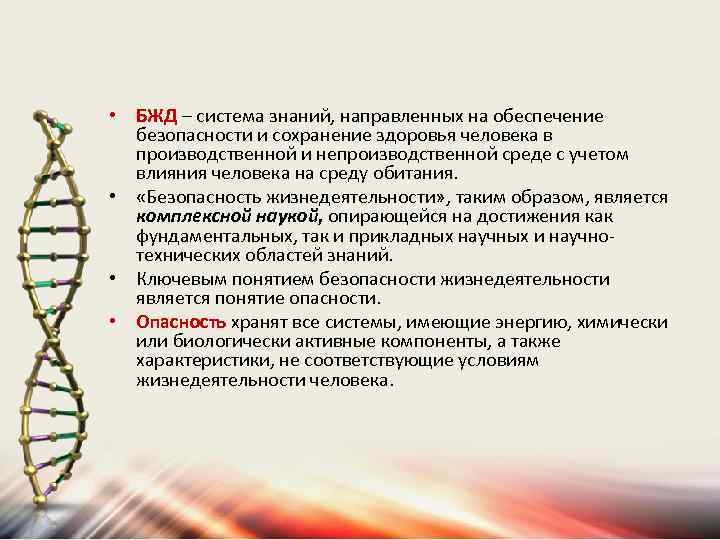 • БЖД – система знаний, направленных на обеспечение безопасности и сохранение здоровья человека в производственной и непроизводственной среде с учетом влияния человека на среду обитания.

• «Безопасность жизнедеятельности», таким образом, является комплексной наукой, опирающейся на достижения как фундаментальных, так и прикладных научных и научно-технических областей знаний.

• Ключевым понятием безопасности жизнедеятельности является понятие опасности.

• Опасность хранят все системы, имеющие энергию, химически или биологически активные компоненты, а также характеристики, не соответствующие условиям жизнедеятельности человека.